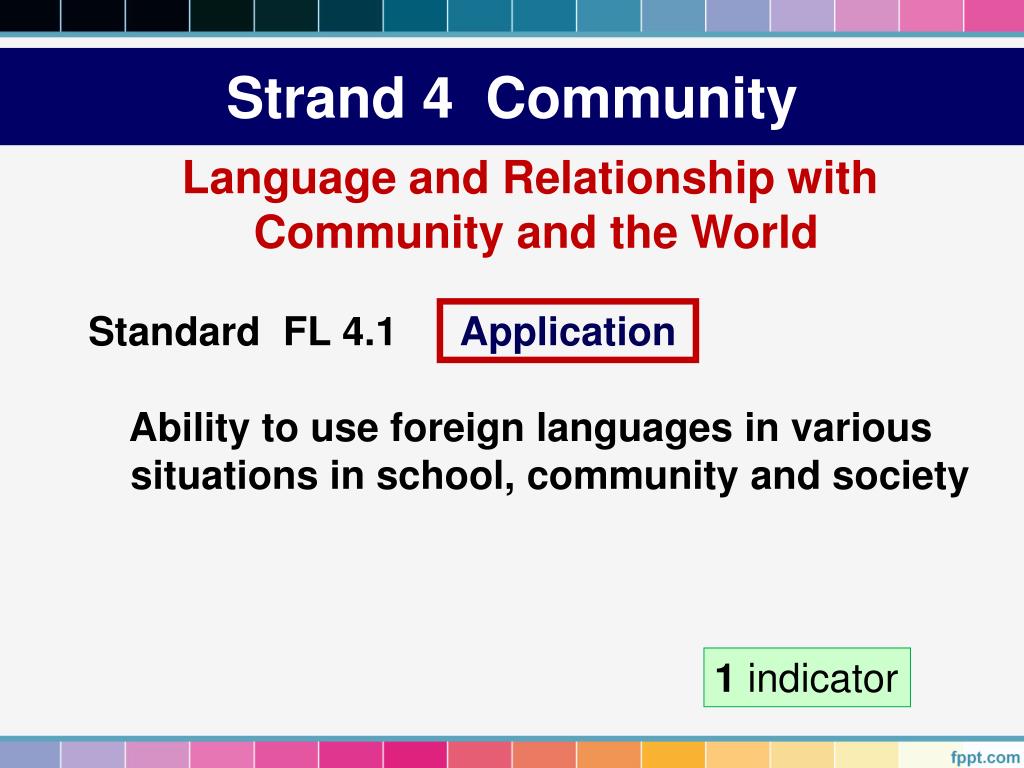 Strand 4 Community

Language and Relationship with Community and the World

Standard FL 4.1

Application

Ability to use foreign languages in various situations in school, community and society

1 indicator

fppt.com